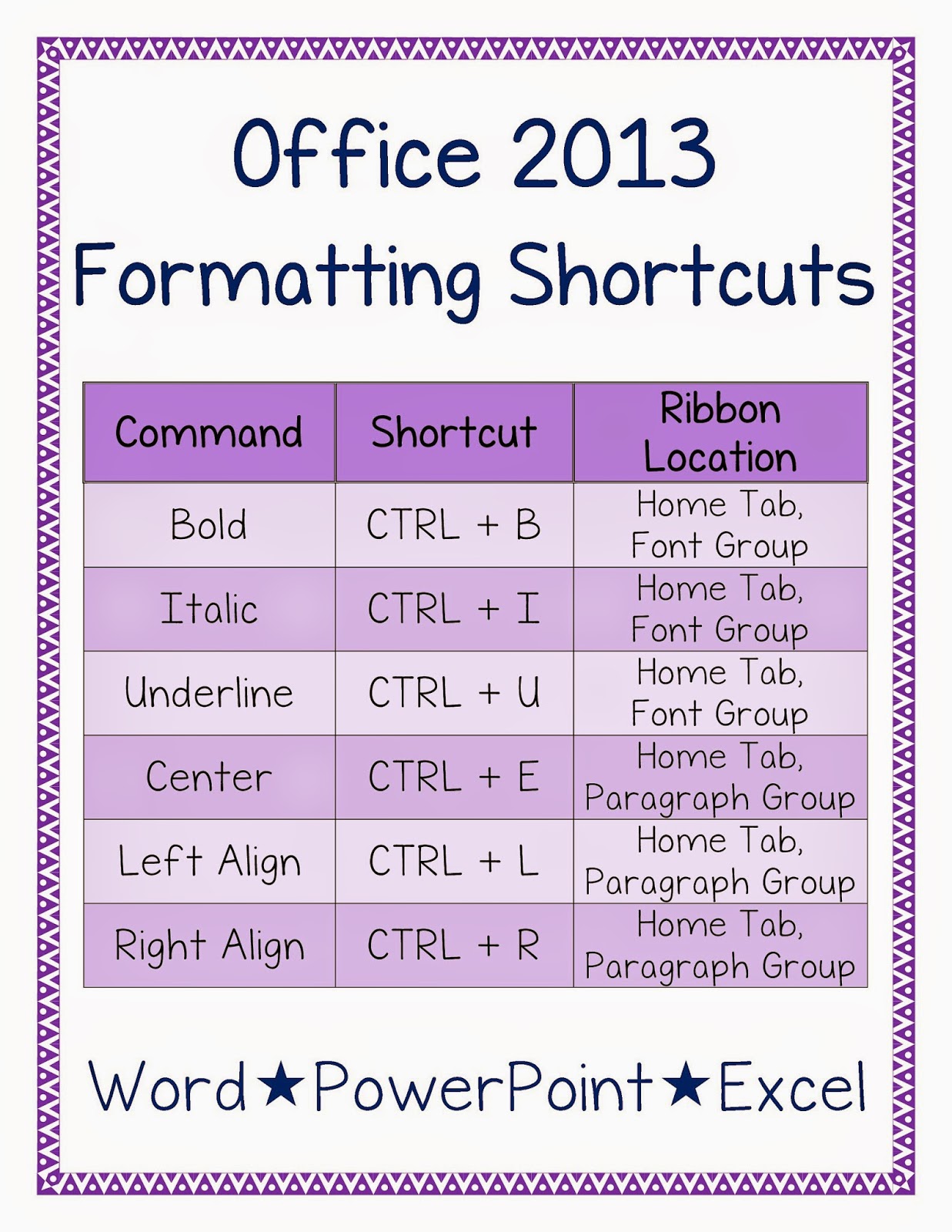 Office 2013
Formatting Shortcuts

| Command | Shortcut | Ribbon Location |
|---|---|---|
| Bold | CTRL + B | Home Tab, Font Group |
| Italic | CTRL + I | Home Tab, Font Group |
| Underline | CTRL + U | Home Tab, Font Group |
| Center | CTRL + E | Home Tab, Paragraph Group |
| Left Align | CTRL + L | Home Tab, Paragraph Group |
| Right Align | CTRL + R | Home Tab, Paragraph Group |

Word★PowerPoint★Excel